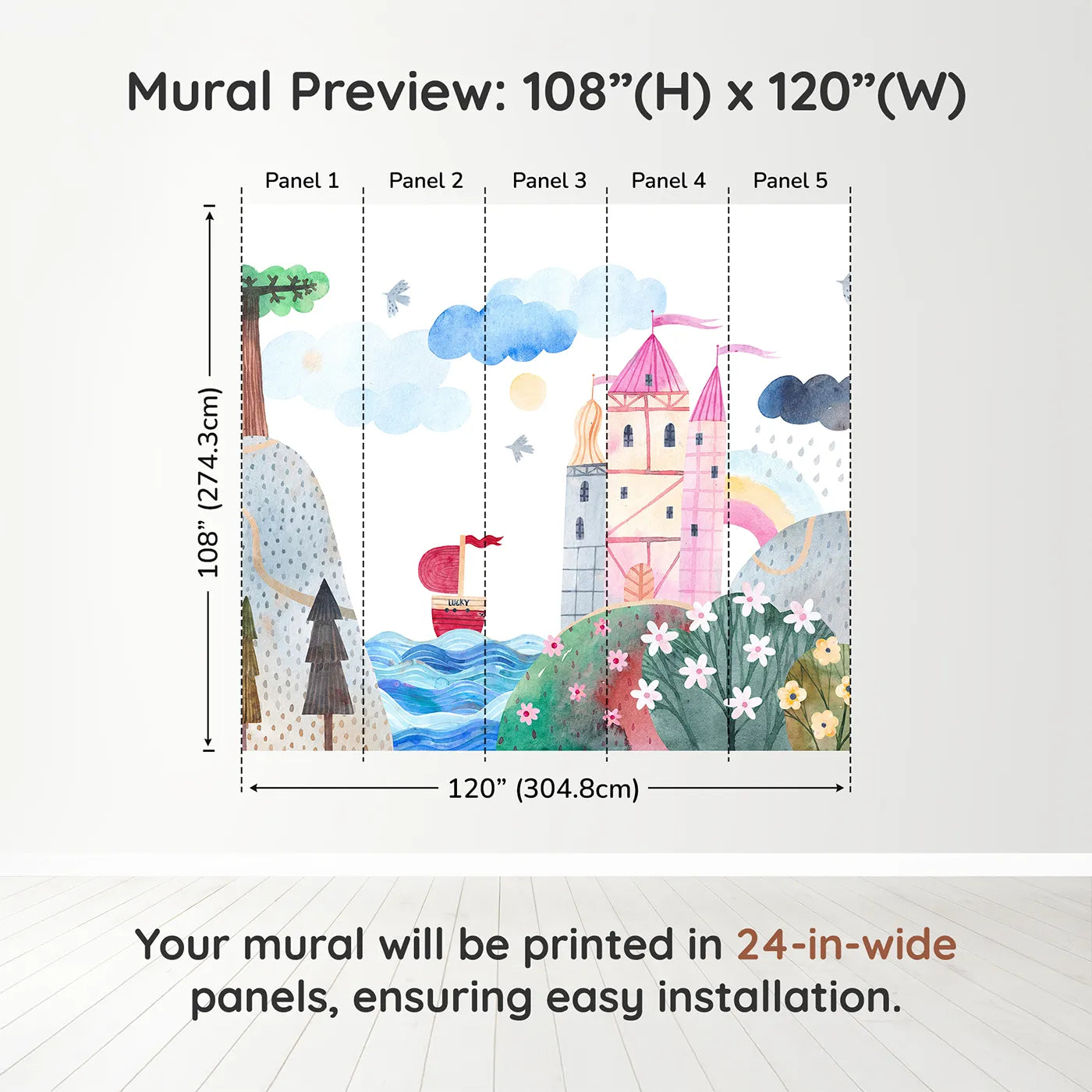 Mural Preview: 108”(H) x 120”(W)

Panel 1 Panel 2 Panel 3 Panel 4 Panel 5

108” (274.3cm)

LUCKY

120” (304.8cm)

Your mural will be printed in 24-in-wide panels, ensuring easy installation.